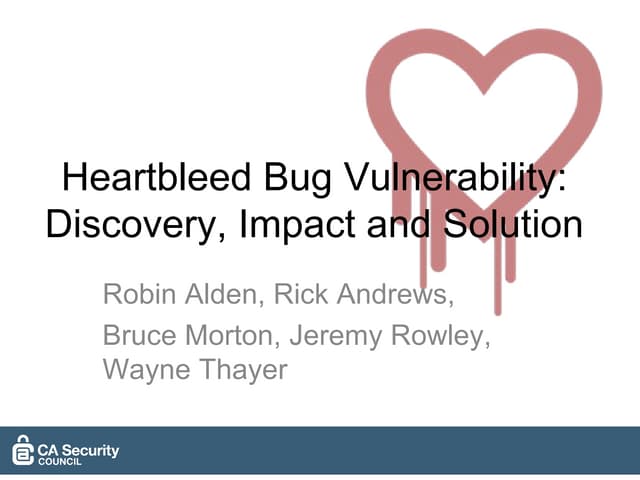 Heartbleed Bug Vulnerability: Discovery, Impact and Solution

Robin Alden, Rick Andrews, Bruce Morton, Jeremy Rowley, Wayne Thayer

CA Security COUNCIL